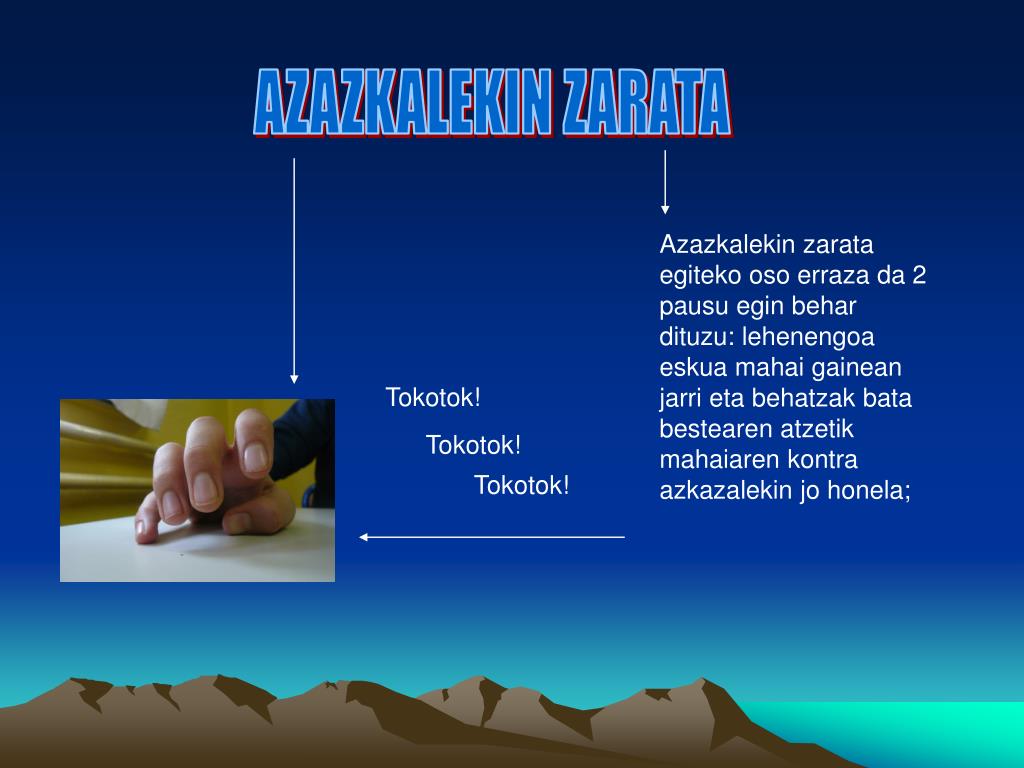 AZAZKALEKIN ZARATA

Azazkalekin zarata egiteko oso erraza da 2 pausu egin behar dituzu: lehenengoa eskua mahai gainean jarri eta behatzak bata bestearen atzetik mahaiaren kontra azkazalekin jo honela;

Tokotok!

Tokotok!

Tokotok!